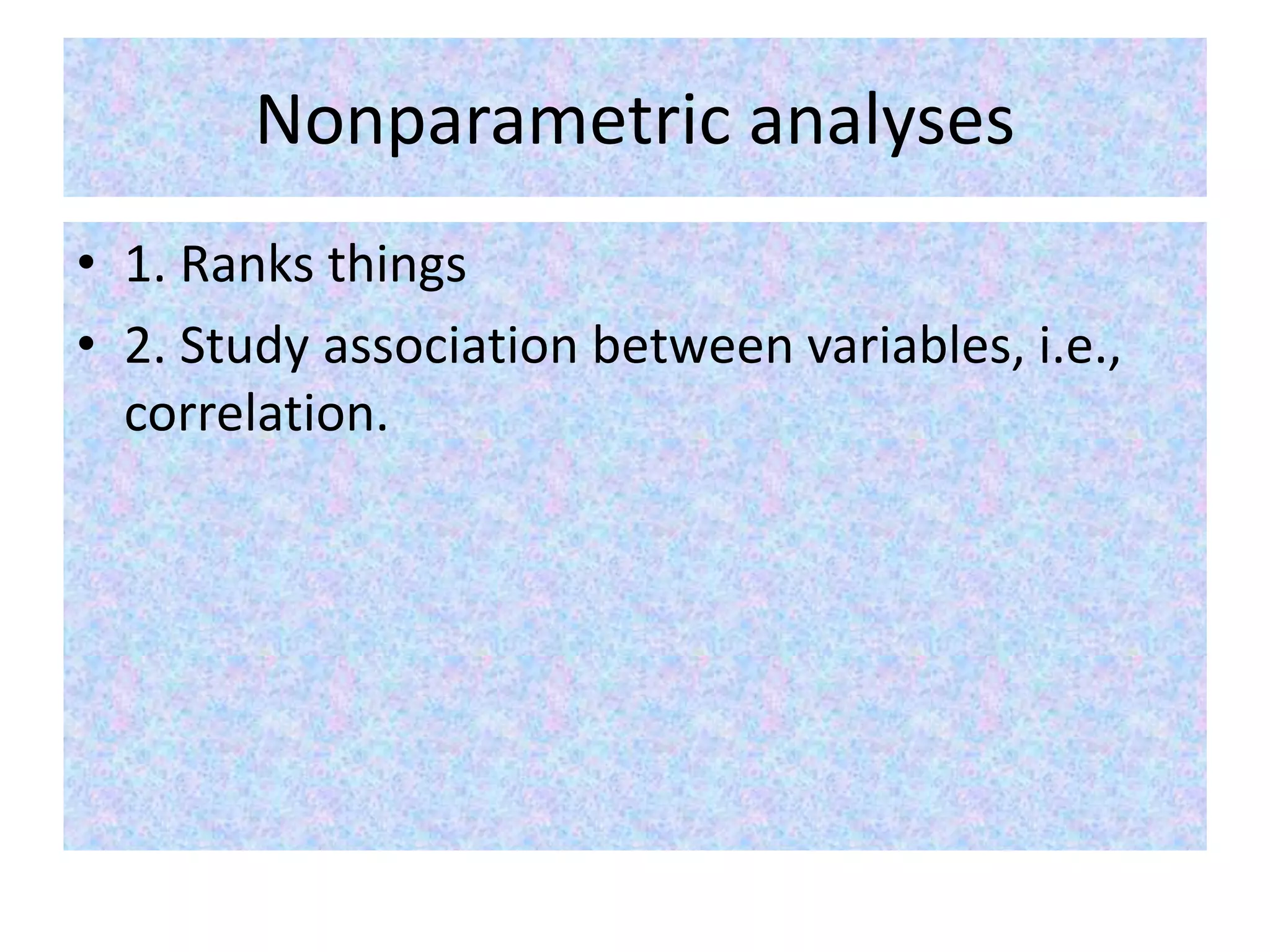 Nonparametric analyses

• 1. Ranks things
• 2. Study association between variables, i.e., correlation.